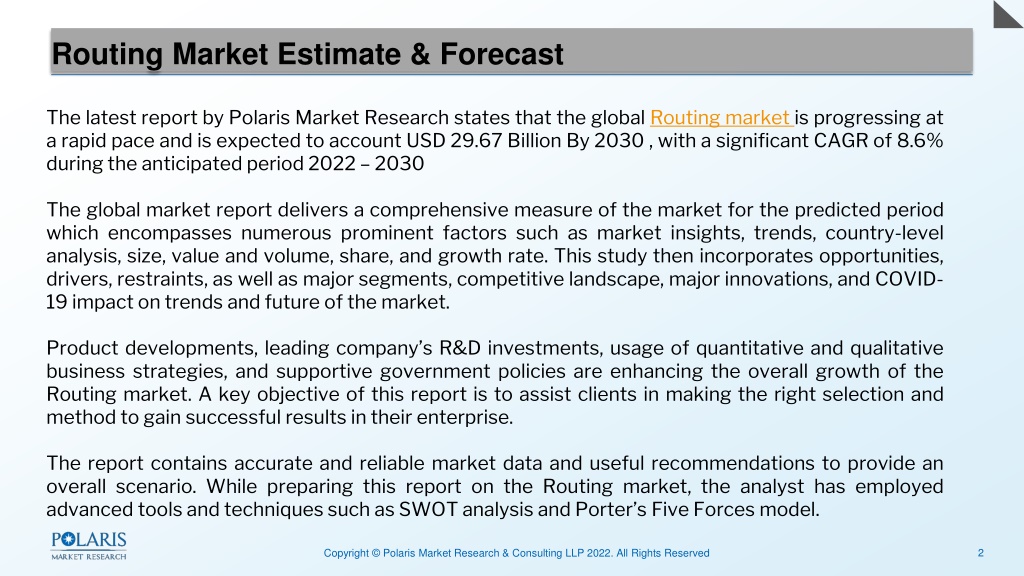 Routing Market Estimate & Forecast

The latest report by Polaris Market Research states that the global Routing market is progressing at a rapid pace and is expected to account USD 29.67 Billion By 2030 , with a significant CAGR of 8.6% during the anticipated period 2022 – 2030

The global market report delivers a comprehensive measure of the market for the predicted period which encompasses numerous prominent factors such as market insights, trends, country-level analysis, size, value and volume, share, and growth rate. This study then incorporates opportunities, drivers, restraints, as well as major segments, competitive landscape, major innovations, and COVID-19 impact on trends and future of the market.

Product developments, leading company's R&D investments, usage of quantitative and qualitative business strategies, and supportive government policies are enhancing the overall growth of the Routing market. A key objective of this report is to assist clients in making the right selection and method to gain successful results in their enterprise.

The report contains accurate and reliable market data and useful recommendations to provide an overall scenario. While preparing this report on the Routing market, the analyst has employed advanced tools and techniques such as SWOT analysis and Porter's Five Forces model.

POLARIS
MARKET RESEARCH

Copyright © Polaris Market Research & Consulting LLP 2022. All Rights Reserved

2